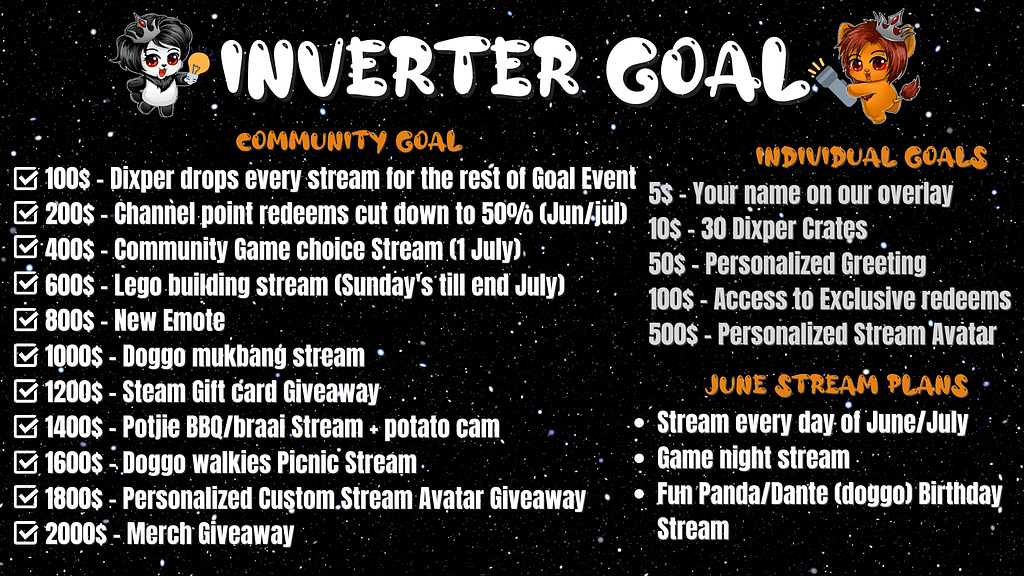 INVERTER GOAL

COMMUNITY GOAL

☑ 100$ - Dixper drops every stream for the rest of Goal Event
☑ 200$ - Channel point redeems cut down to 50% (Jun/jul)
☑ 400$ - Community Game choice Stream (1 July)
☑ 600$ - Lego building stream (Sunday's till end July)
☑ 800$ - New Emote
☑ 1000$ - Doggo mukbang stream
☑ 1200$ - Steam Gift card Giveaway
☑ 1400$ - Potjie BBQ/braai Stream + potato cam
☑ 1600$ - Doggo walkies Picnic Stream
☑ 1800$ - Personalized Custom Stream Avatar Giveaway
☑ 2000$ - Merch Giveaway

INDIVIDUAL GOALS

5$ - Your name on our overlay
10$ - 30 Dixper Crates
50$ - Personalized Greeting
100$ - Access to Exclusive redeems
500$ - Personalized Stream Avatar

JUNE STREAM PLANS

• Stream every day of June/July
• Game night stream
• Fun Panda/Dante (doggo) Birthday Stream